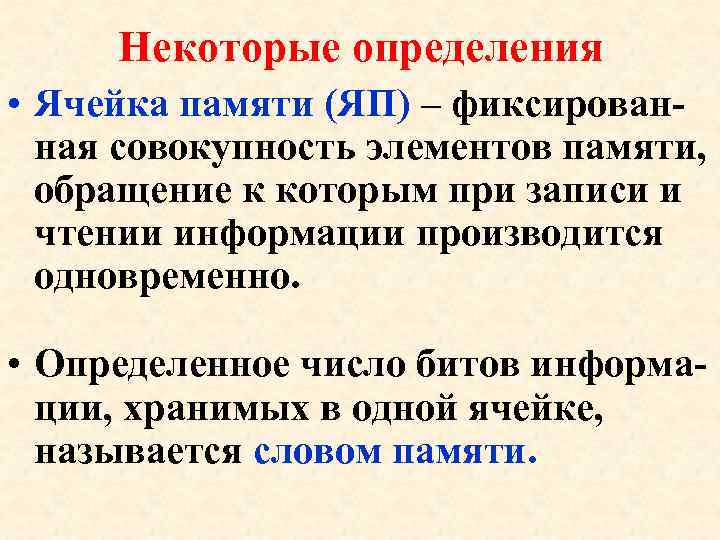 Некоторые определения

• Ячейка памяти (ЯП) – фиксированная совокупность элементов памяти, обращение к которым при записи и чтении информации производится одновременно.

• Определенное число битов информации, хранимых в одной ячейке, называется словом памяти.